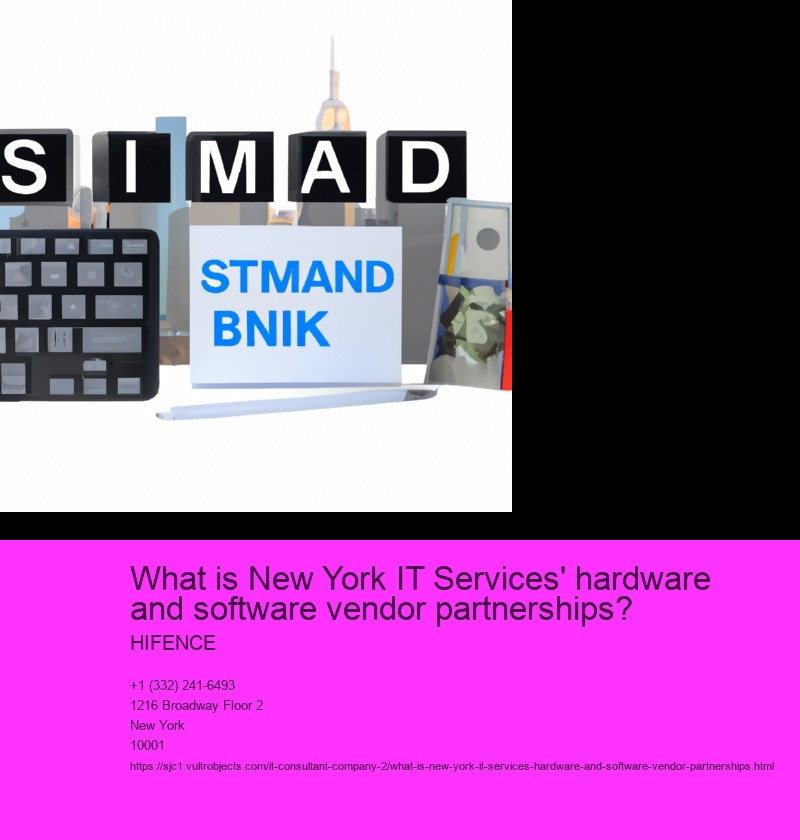 S I M A D

STMAND
BNIK

What is New York IT Services' hardware and software vendor partnerships?

HIFENCE

+1 (332) 241-6493
1216 Broadway Floor 2
New York
10001

https://sjc1.vultrobjects.com/it-consultant-company-2/what-is-new-york-it-services-hardware-and-software-vendor-partnerships.html